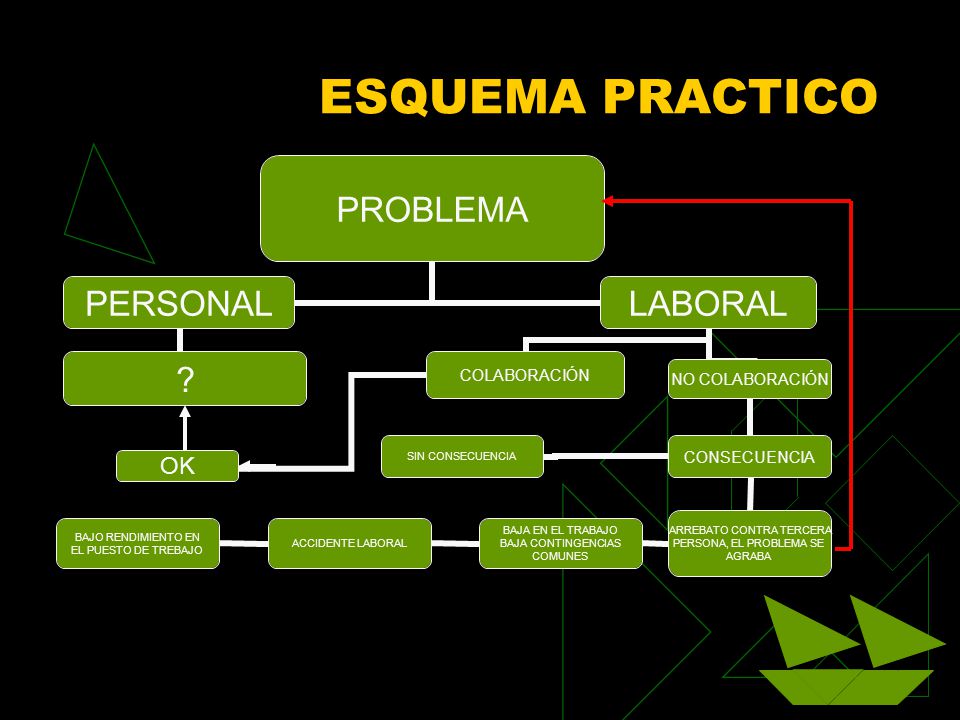 ESQUEMA PRACTICO

PROBLEMA

PERSONAL

LABORAL

?

COLABORACIÓN

NO COLABORACIÓN

OK

SIN CONSECUENCIA

CONSECUENCIA

BAJO RENDIMIENTO EN EL PUESTO DE TREBAJO

ACCIDENTE LABORAL

BAJA EN EL TRABAJO BAJA CONTINGENCIAS COMUNES

ARREBATO CONTRA TERCERA PERSONA, EL PROBLEMA SE AGRABA